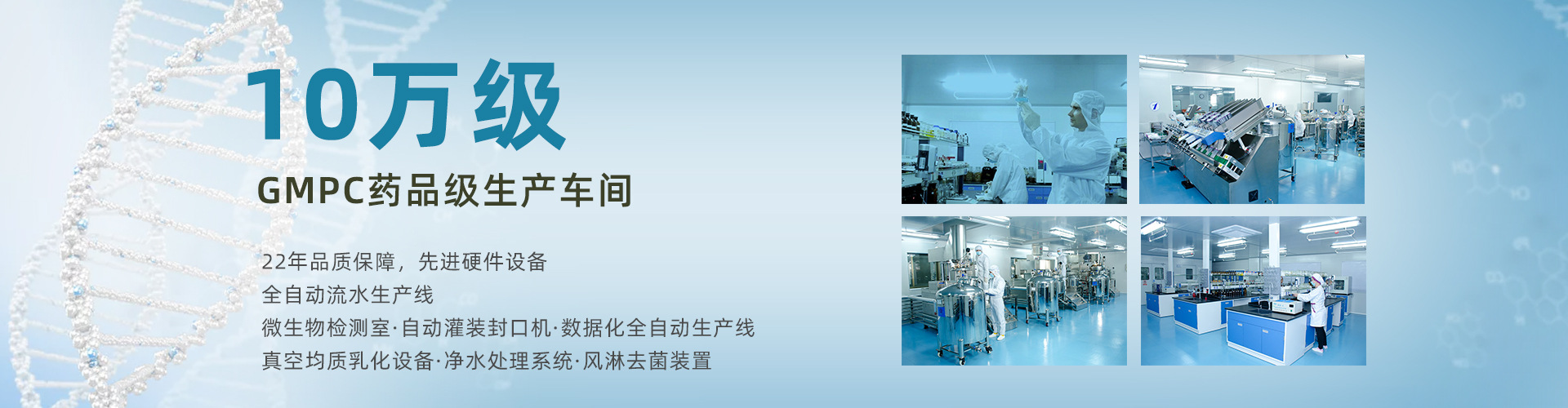 10万级

GMPC药品级生产车间

22年品质保障，先进硬件设备
全自动流水生产线
微生物检测室·自动灌装封口机·数据化全自动生产线
真空均质乳化设备·净水处理系统·风淋去菌装置